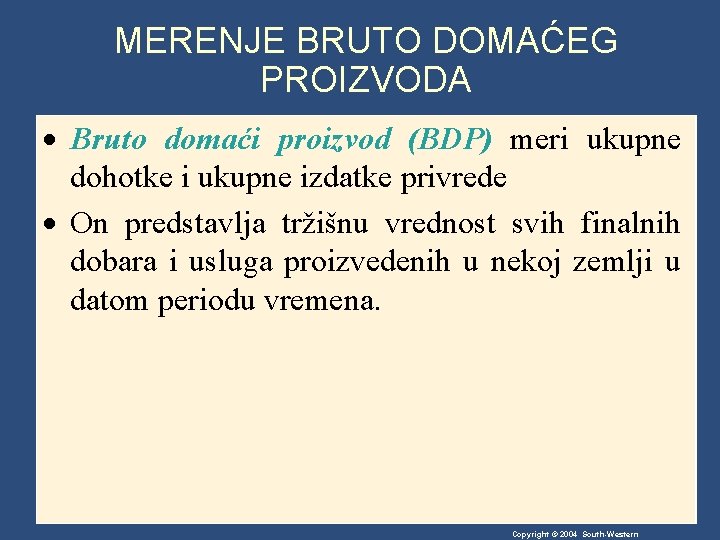 MERENJE BRUTO DOMAĆEG PROIZVODA

• Bruto domaći proizvod (BDP) meri ukupne dohotke i ukupne izdatke privrede

• On predstavlja tržišnu vrednost svih finalnih dobara i usluga proizvedenih u nekoj zemlji u datom periodu vremena.

Copyright © 2004 South-Western